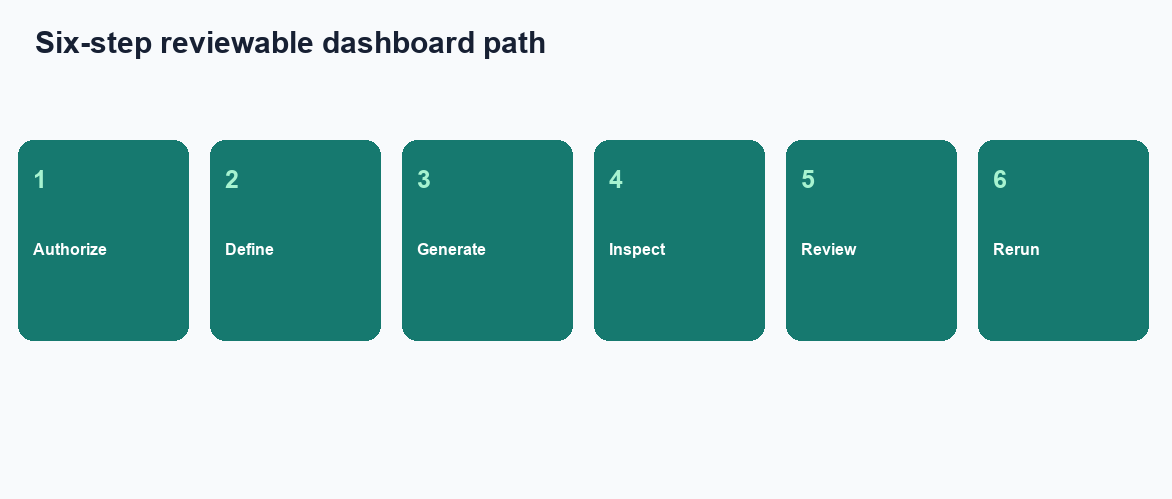 Six-step reviewable dashboard path

1
Authorize

2
Define

3
Generate

4
Inspect

5
Review

6
Rerun